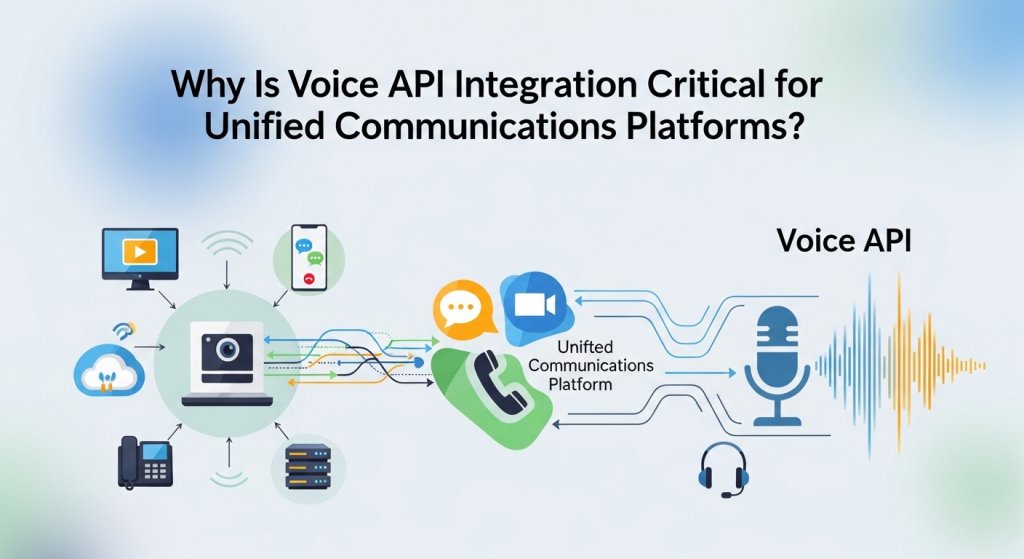 Why Is Voice API Integration Critical for Unified Communications Platforms?

Voice API

Unifted Communications Platform